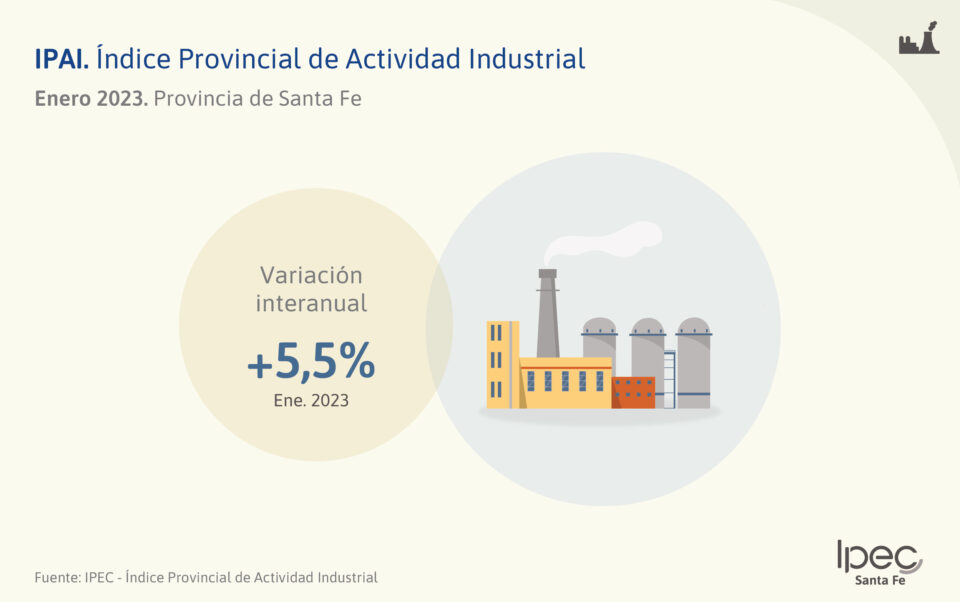 IPAI. Índice Provincial de Actividad Industrial
Enero 2023. Provincia de Santa Fe

Variación interanual
+5,5%
Ene. 2023

Fuente: IPEC - Índice Provincial de Actividad Industrial

Ipec
Santa Fe